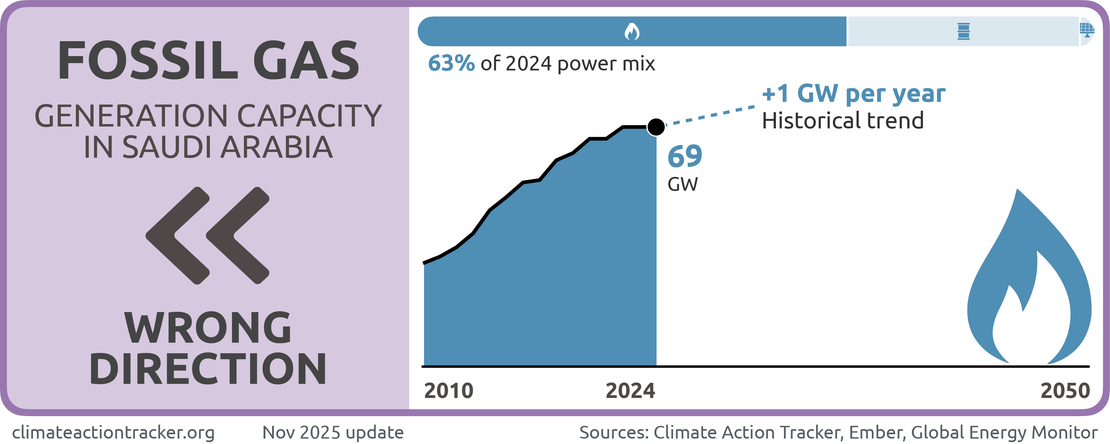 FOSSIL GAS

GENERATION CAPACITY IN SAUDI ARABIA

WRONG DIRECTION

63% of 2024 power mix

+1 GW per year
Historical trend

69
GW

2010

2024

2050

climateactiontracker.org

Nov 2025 update

Sources: Climate Action Tracker, Ember, Global Energy Monitor